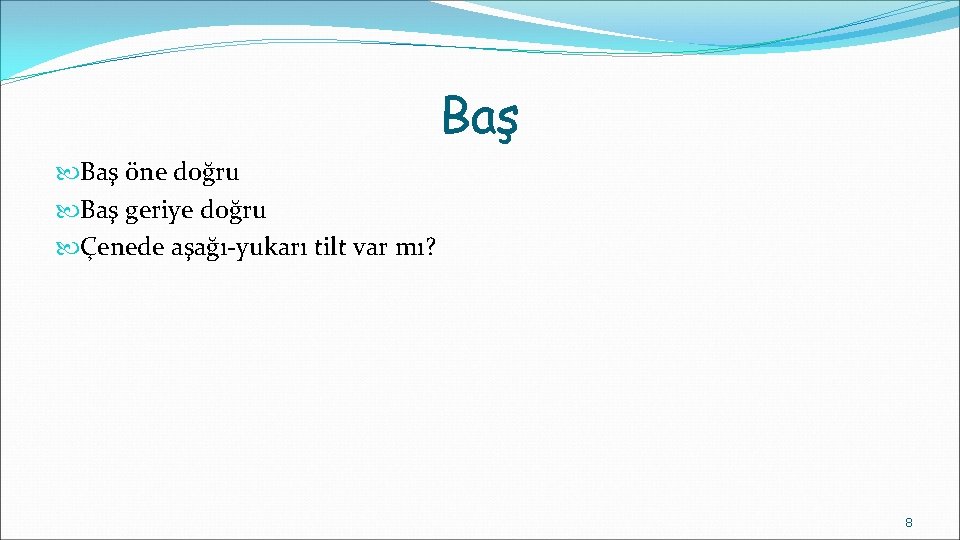 Baş

Baş öne doğru
Baş geriye doğru
Çenede aşağı-yukarı tilt var mı?

8